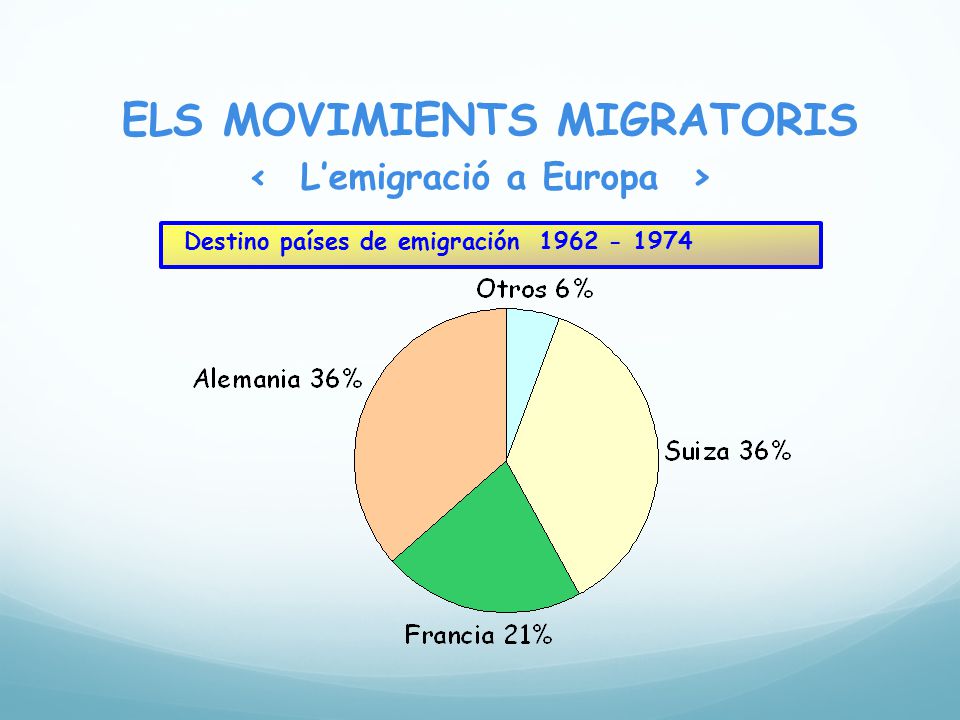 ELS MOVIMIENTS MIGRATORIS

< L'emigració a Europa >

Destino países de emigración 1962 - 1974

Otros 6%

Alemania 36%

Suiza 36%

Francia 21%